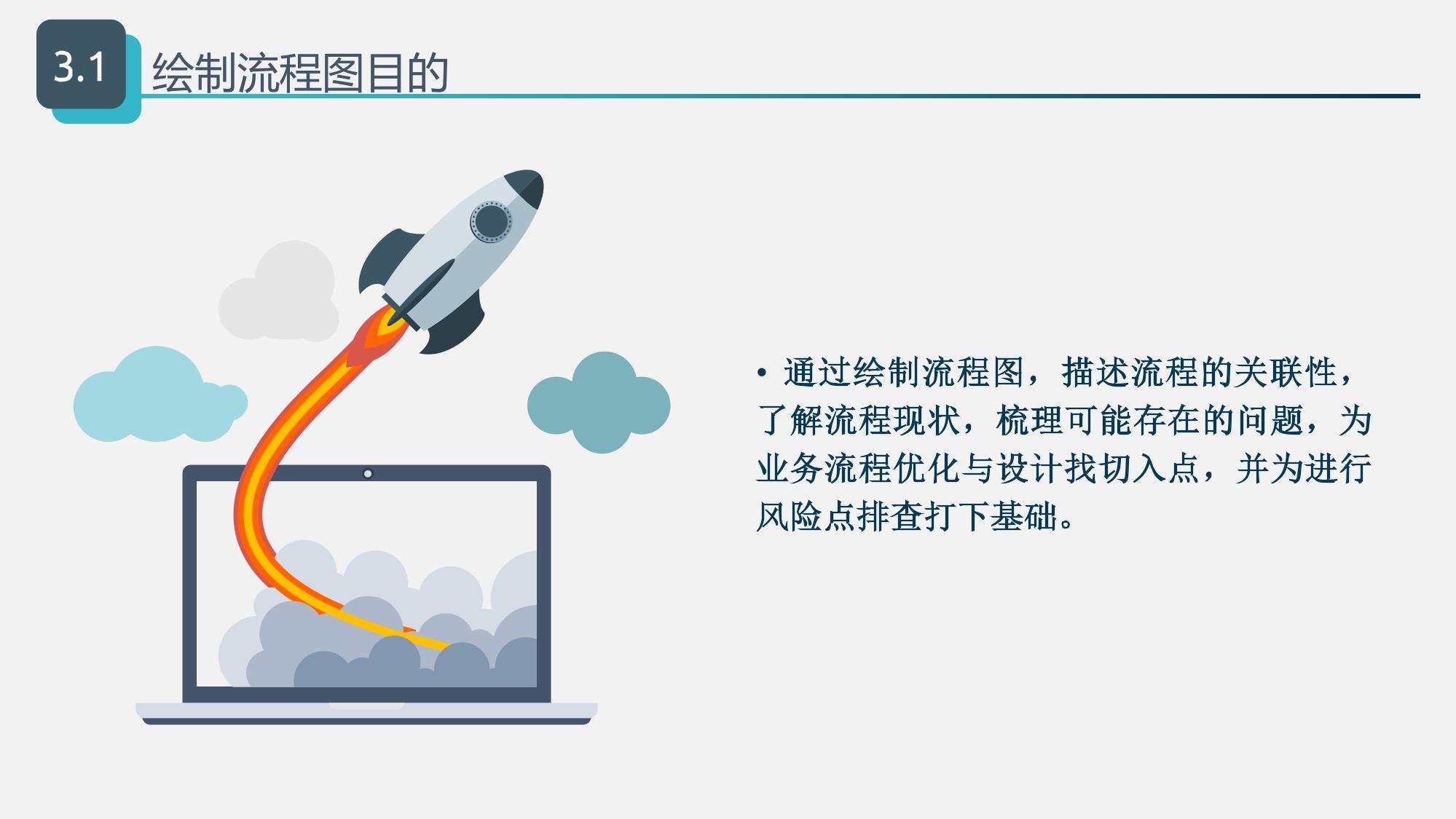 3.1 绘制流程图目的

• 通过绘制流程图，描述流程的关联性，了解流程现状，梳理可能存在的问题，为业务流程优化与设计找切入点，并为进行风险点排查打下基础。